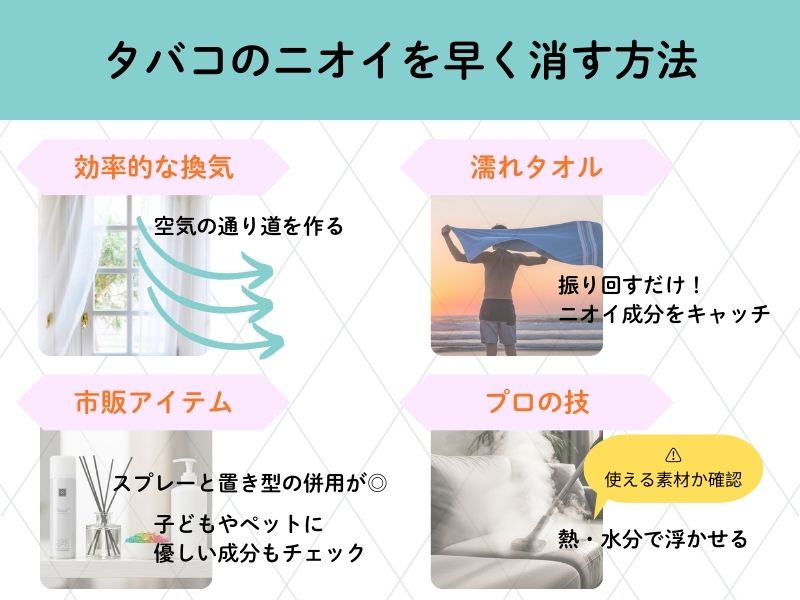 タバコのニオイを早く消す方法

効率的な換気

空気の通り道を作る

濡れタオル

振り回すだけ！
ニオイ成分をキャッチ

市販アイテム

スプレーと置き型の併用が◎

子どもやペットに
優しい成分もチェック

プロの技

⚠
使える素材か確認

熱・水分で浮かせる